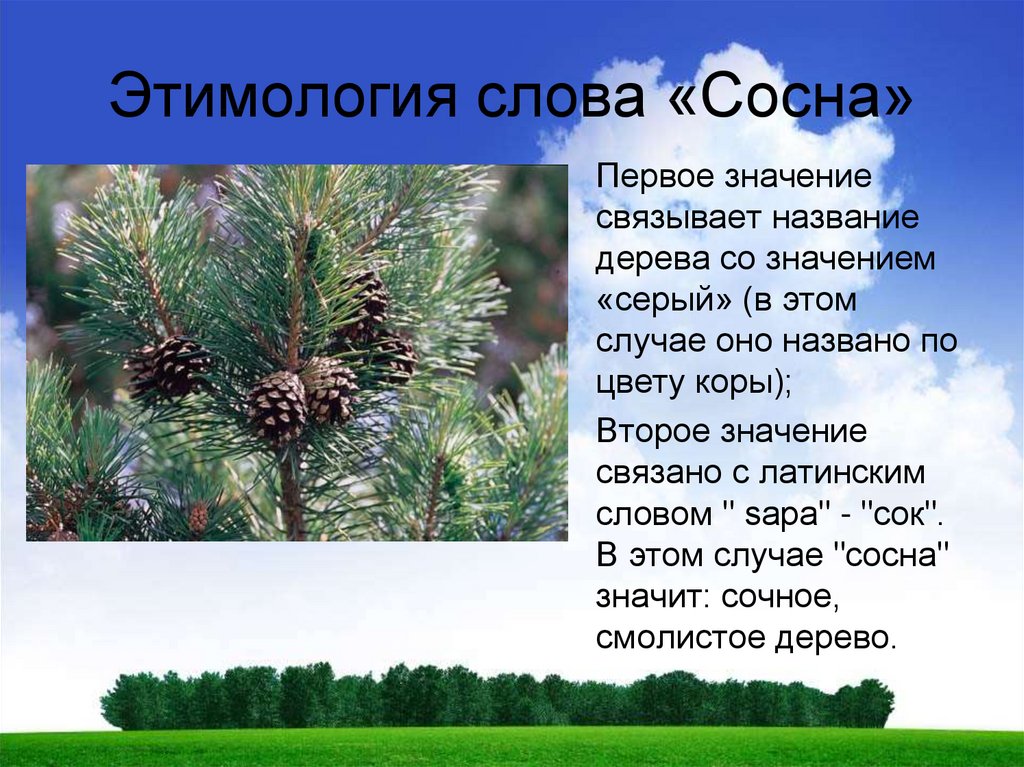 Этимология слова «Сосна»

Первое значение связывает название дерева со значением «серый» (в этом случае оно названо по цвету коры);

Второе значение связано с латинским словом " sapa" - "сок". В этом случае "сосна" значит: сочное, смолистое дерево.